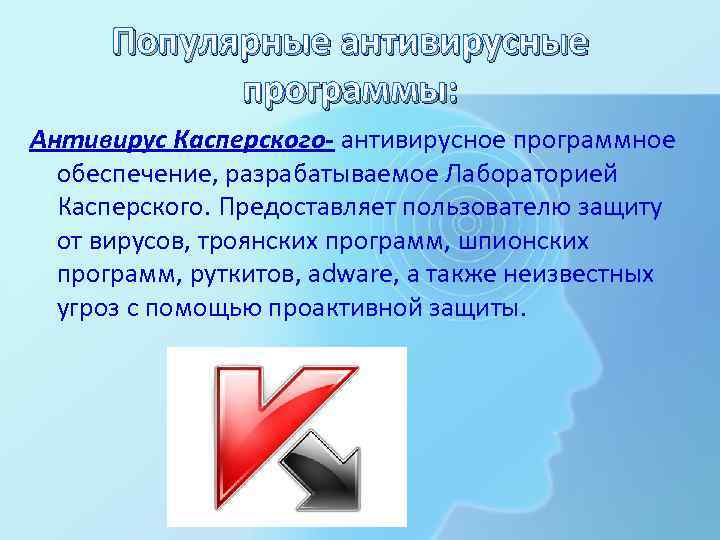 Популярные антивирусные программы:

Антивирус Касперского- антивирусное программное обеспечение, разрабатываемое Лабораторией Касперского. Предоставляет пользователю защиту от вирусов, троянских программ, шпионских программ, руткитов, adware, а также неизвестных угроз с помощью проактивной защиты.